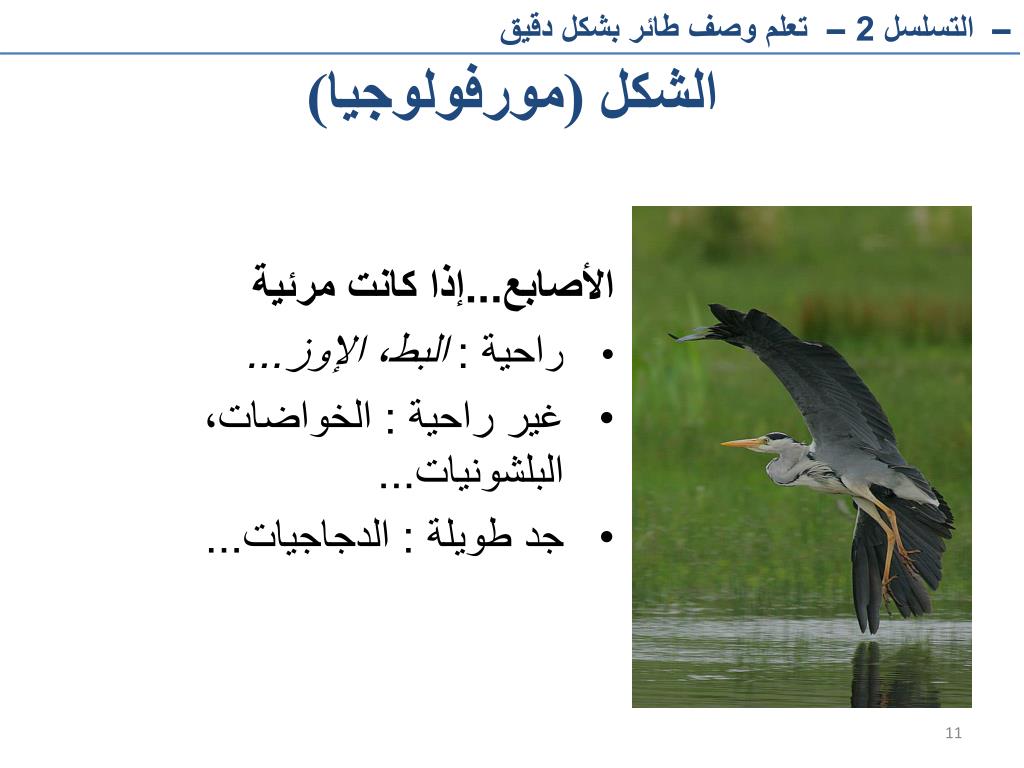 – التسلسل 2 – تعلم وصف طائر بشكل دقيق

الشكل (مورفولوجيا)

الأصابع...إذا كانت مرئية

• راحية : البط، الإوز...

• غير راحية : الخواضات، البلشونيات...

• جد طويلة : الدجاجيات...

11